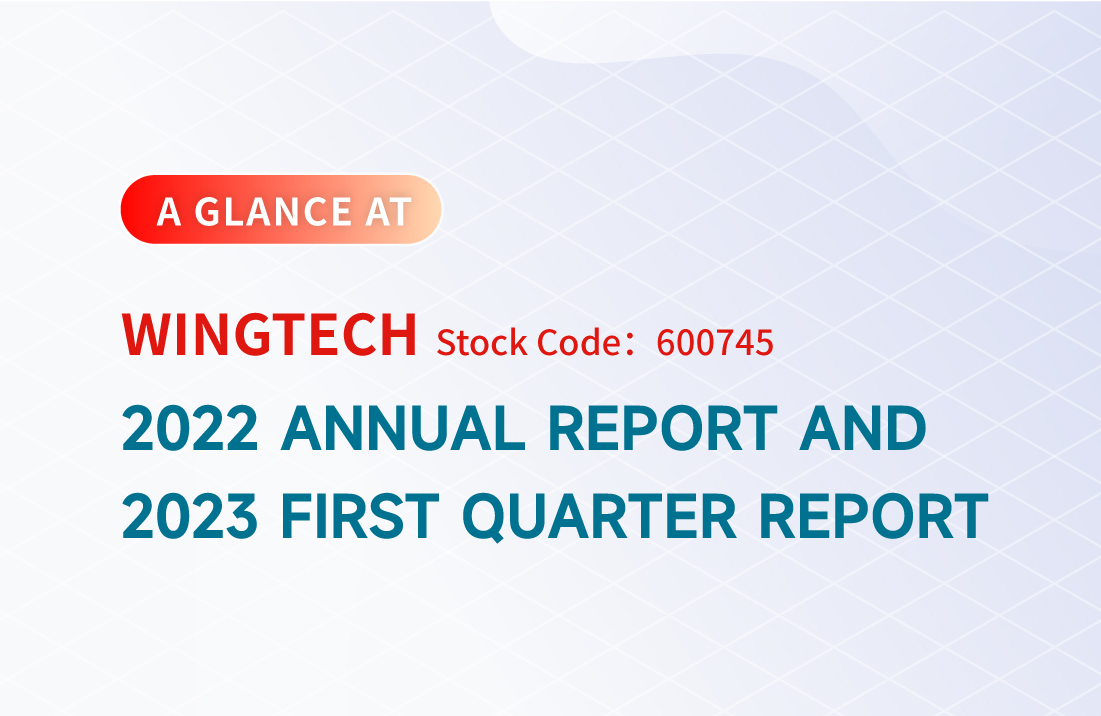 A GLANCE AT

WINGTECH Stock Code：600745

2022 ANNUAL REPORT AND 2023 FIRST QUARTER REPORT